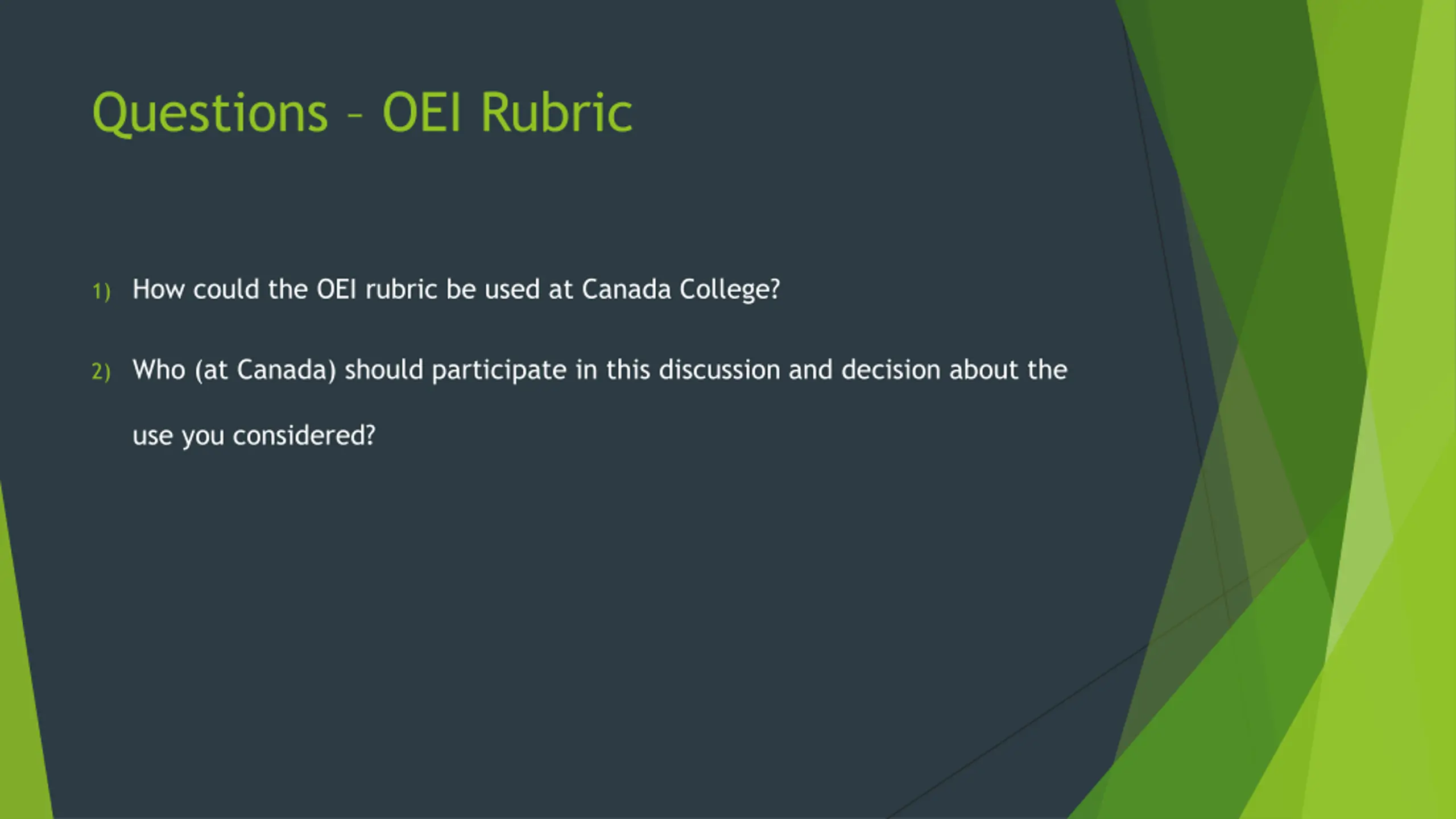 Questions – OEI Rubric

1) How could the OEI rubric be used at Canada College?

2) Who (at Canada) should participate in this discussion and decision about the use you considered?